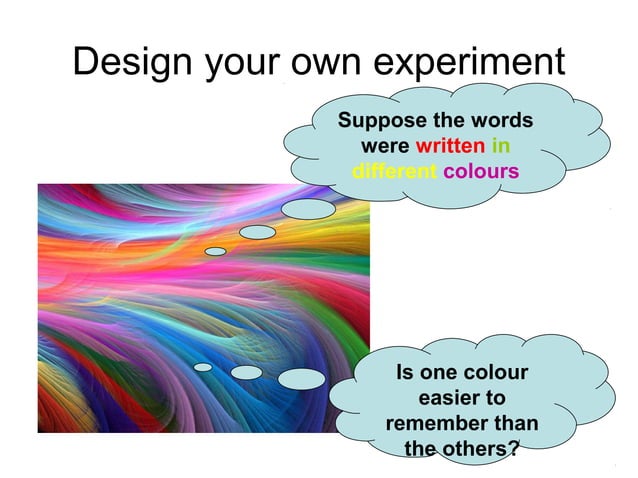 Design your own experiment

Suppose the words were written in different colours

Is one colour easier to remember than the others?